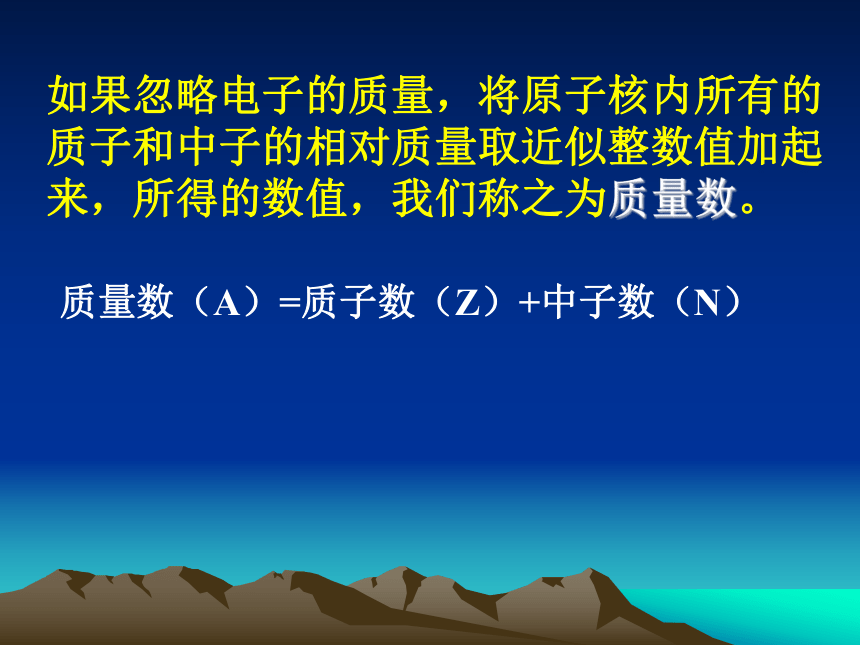 如果忽略电子的质量，将原子核内所有的质子和中子的相对质量取近似整数值加起来，所得的数值，我们称之为质量数。

质量数（A）=质子数（Z）+中子数（N）